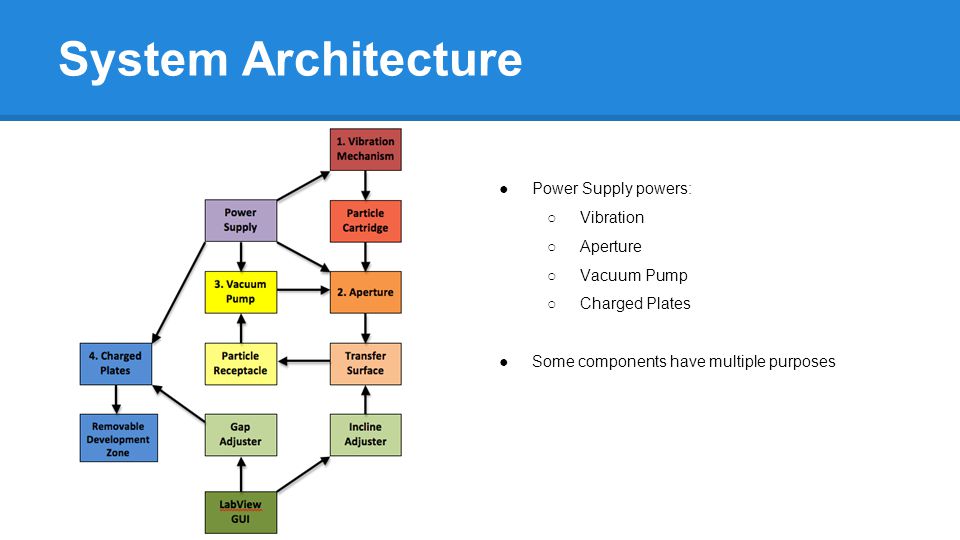 System Architecture

1. Vibration Mechanism

Power Supply

Particle Cartridge

3. Vacuum Pump

2. Aperture

4. Charged Plates

Particle Receptacle

Transfer Surface

Removable Development Zone

Gap Adjuster

Incline Adjuster

LabView GUI

● Power Supply powers:
○ Vibration
○ Aperture
○ Vacuum Pump
○ Charged Plates

● Some components have multiple purposes